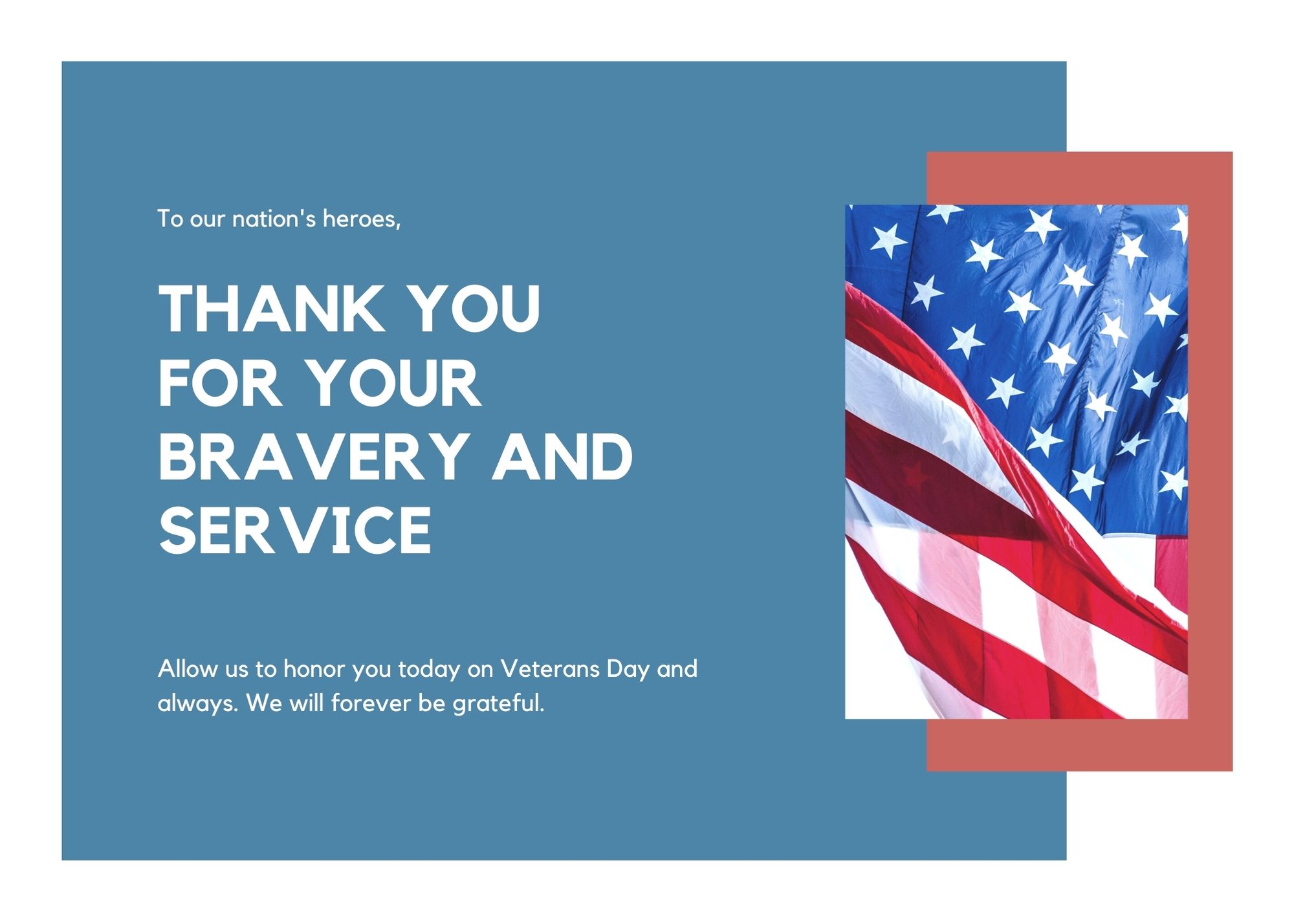 To our nation's heroes,

THANK YOU FOR YOUR BRAVERY AND SERVICE

Allow us to honor you today on Veterans Day and always. We will forever be grateful.